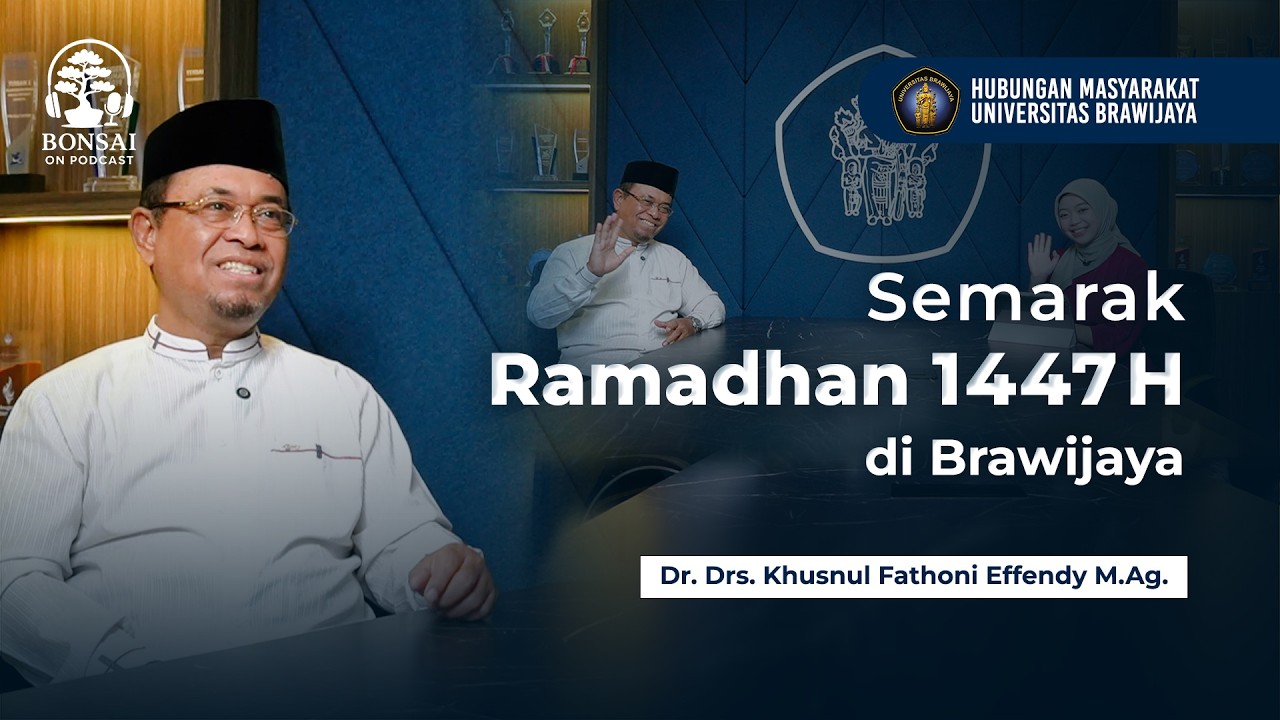 BONSAI
ON PODCAST

UNIVERSITAS BRAWIJAYA

HUBUNGAN MASYARAKAT
UNIVERSITAS BRAWIJAYA

Semarak
Ramadhan 1447 H
di Brawijaya

Dr. Drs. Khusnul Fathoni Effendy M.Ag.